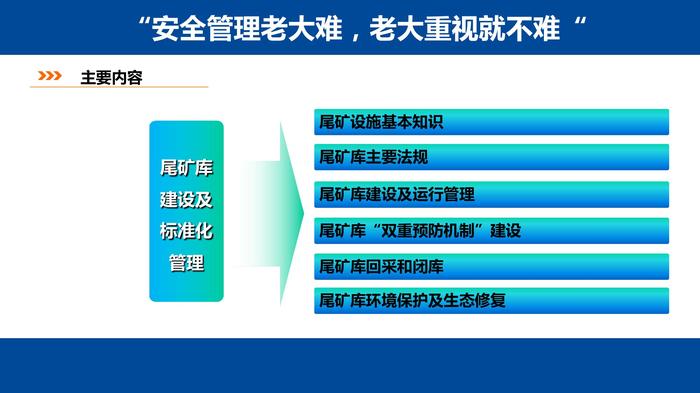 “安全管理老大难，老大重视就不难“

主要内容

尾矿库建设及标准化管理

尾矿设施基本知识

尾矿库主要法规

尾矿库建设及运行管理

尾矿库“双重预防机制”建设

尾矿库回采和闭库

尾矿库环境保护及生态修复